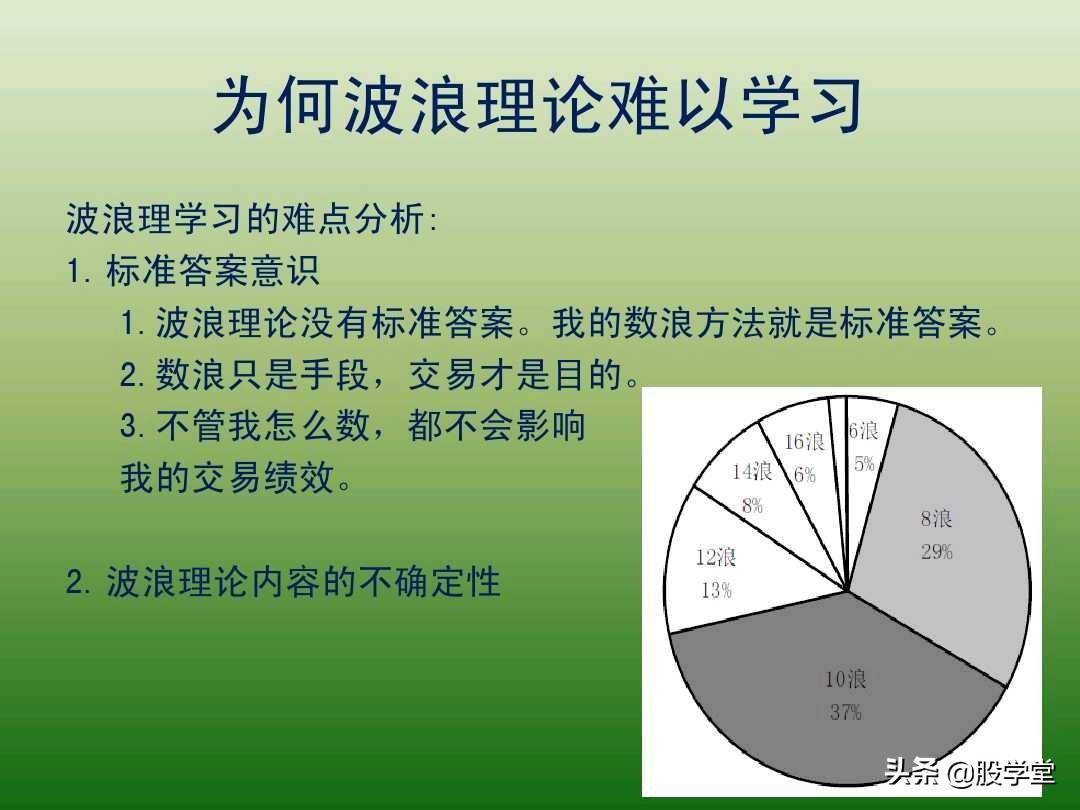 为何波浪理论难以学习

波浪理学习的难点分析:

1. 标准答案意识

1. 波浪理论没有标准答案。我的数浪方法就是标准答案。

2. 数浪只是手段，交易才是目的。

3. 不管我怎么数，都不会影响我的交易绩效。

2. 波浪理论内容的不确定性

6浪 5%
8浪 29%
10浪 37%
12浪 13%
14浪 8%
16浪 6%

头条 @股学堂